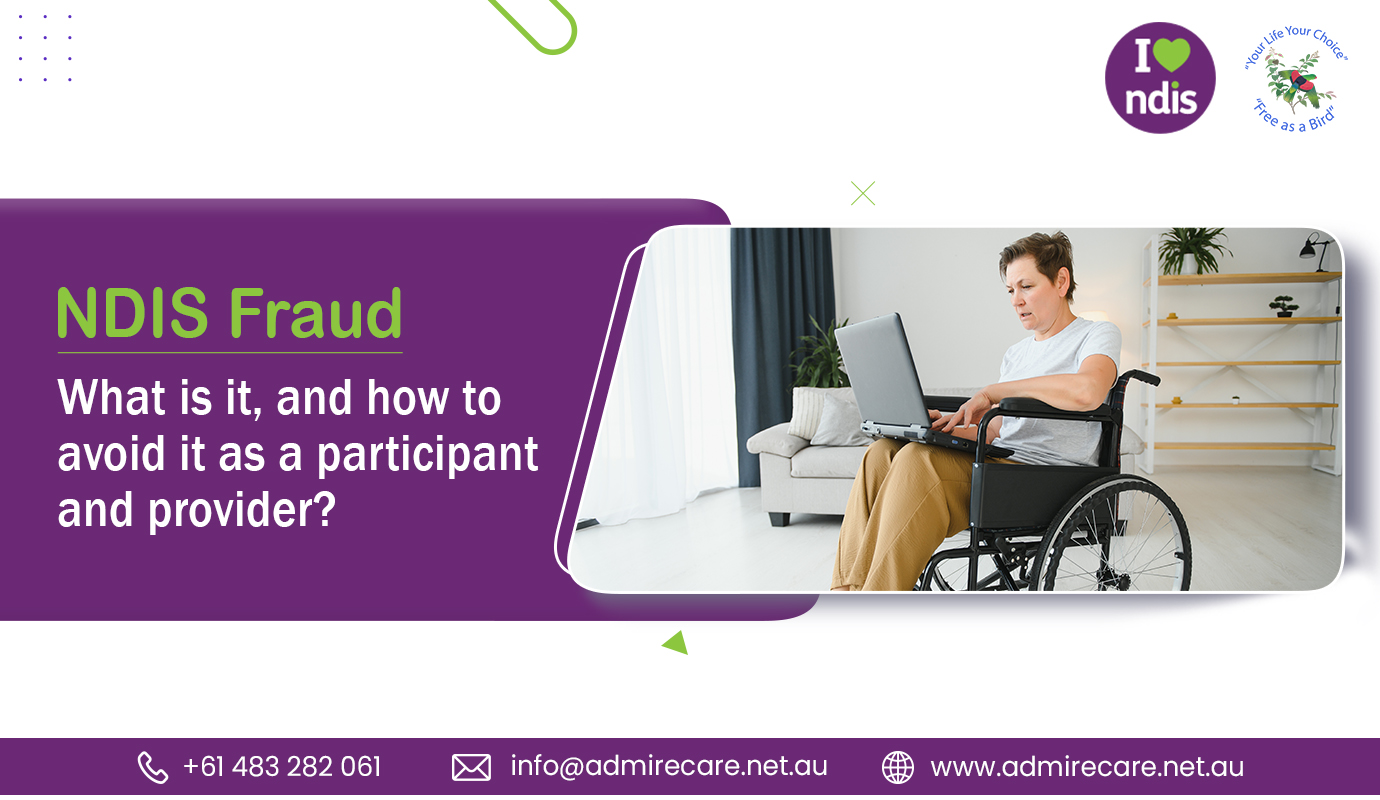 I ndis

"Your Life Your Choice"
"Free as a Bird"

NDIS Fraud

What is it, and how to avoid it as a participant and provider?

+61 483 282 061 info@admirecare.net.au www.admirecare.net.au